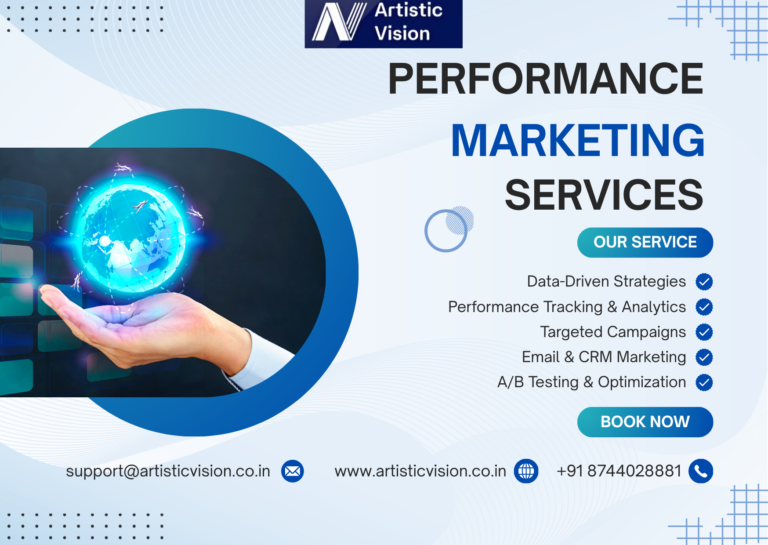 Artistic Vision

PERFORMANCE MARKETING SERVICES

OUR SERVICE

Data-Driven Strategies
Performance Tracking & Analytics
Targeted Campaigns
Email & CRM Marketing
A/B Testing & Optimization

BOOK NOW

support@artisticvision.co.in
www.artisticvision.co.in
+91 8744028881